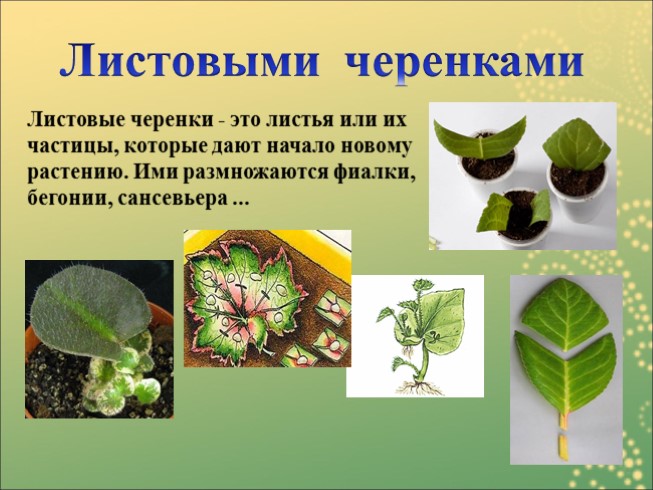 Листовыми черенками

Листовые черенки - это листья или их частицы, которые дают начало новому растению. Ими размножаются фиалки, бегонии, сансевьера ...